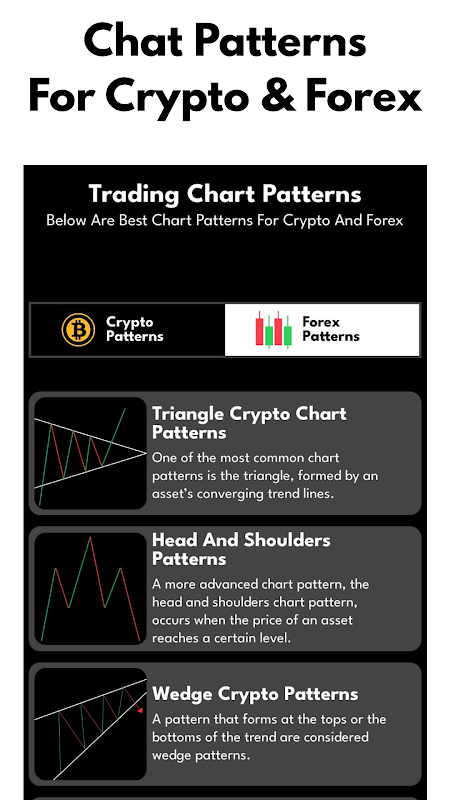 Chat Patterns
For Crypto & Forex

Trading Chart Patterns
Below Are Best Chart Patterns For Crypto And Forex

Crypto Patterns

Forex Patterns

Triangle Crypto Chart Patterns
One of the most common chart patterns is the triangle, formed by an asset's converging trend lines.

Head And Shoulders Patterns
A more advanced chart pattern, the head and shoulders chart pattern, occurs when the price of an asset reaches a certain level.

Wedge Crypto Patterns
A pattern that forms at the tops or the bottoms of the trend are considered wedge patterns.